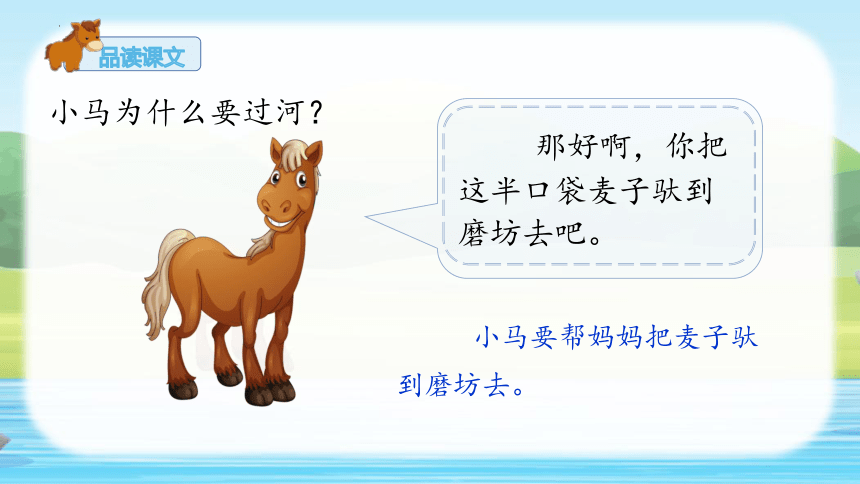 品读课文

小马为什么要过河？

那好啊，你把这半口袋麦子驮到磨坊去吧。

小马要帮妈妈把麦子驮到磨坊去。